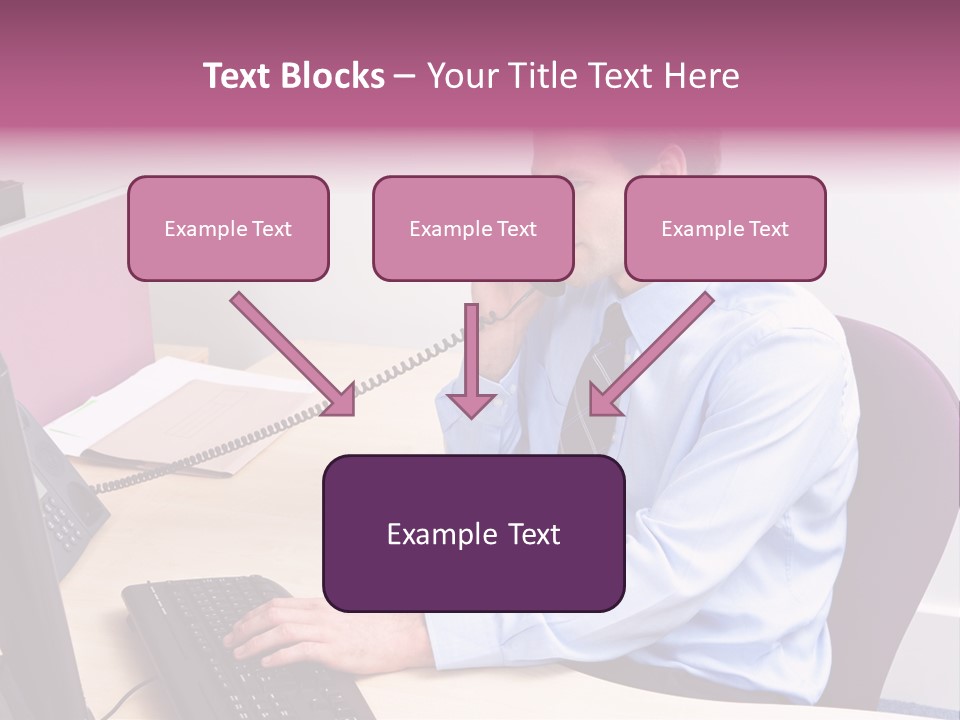 Text Blocks – Your Title Text Here

Example Text

Example Text

Example Text

Example Text